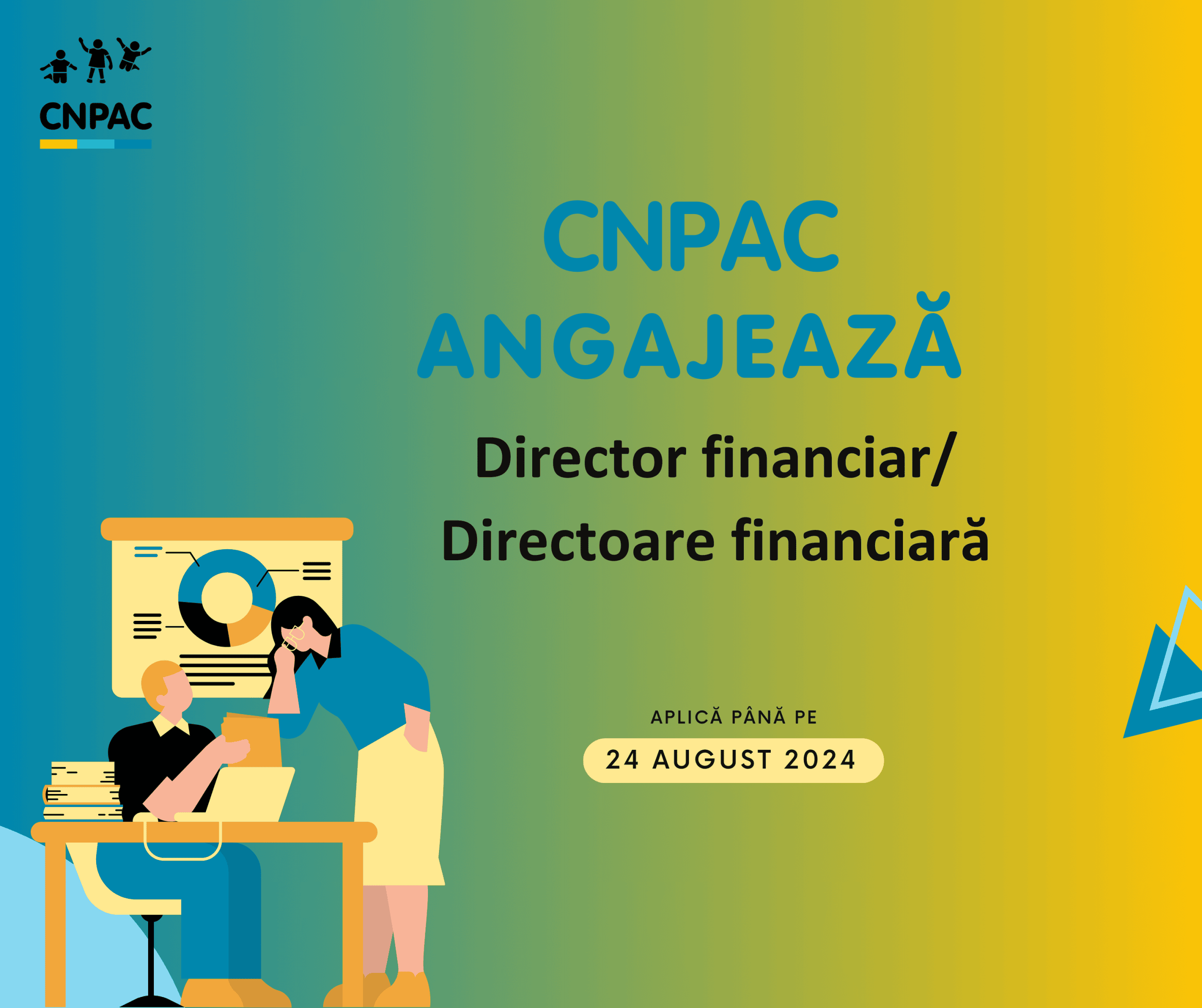 CNPAC

CNPAC ANGAJEAZĂ

Director financiar/ Directoare financiară

APLICĂ PÂNĂ PE

24 AUGUST 2024